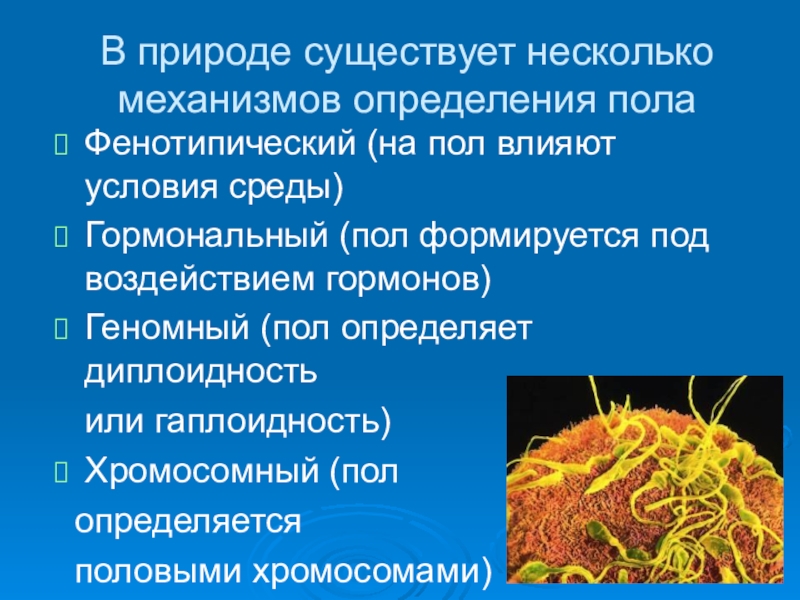 В природе существует несколько механизмов определения пола

Фенотипический (на пол влияют условия среды)

Гормональный (пол формируется под воздействием гормонов)

Геномный (пол определяет диплоидность

или гаплоидность)

Хромосомный (пол определяется половыми хромосомами)